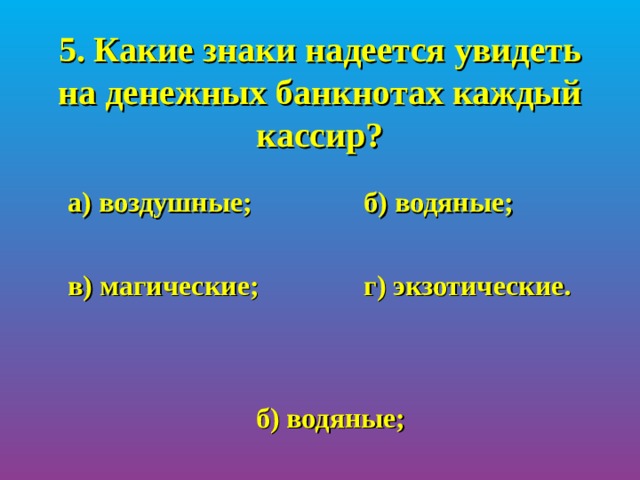 5. Какие знаки надеется увидеть на денежных банкнотах каждый кассир?

а) воздушные;

б) водяные;

в) магические;

г) экзотические.

б) водяные;